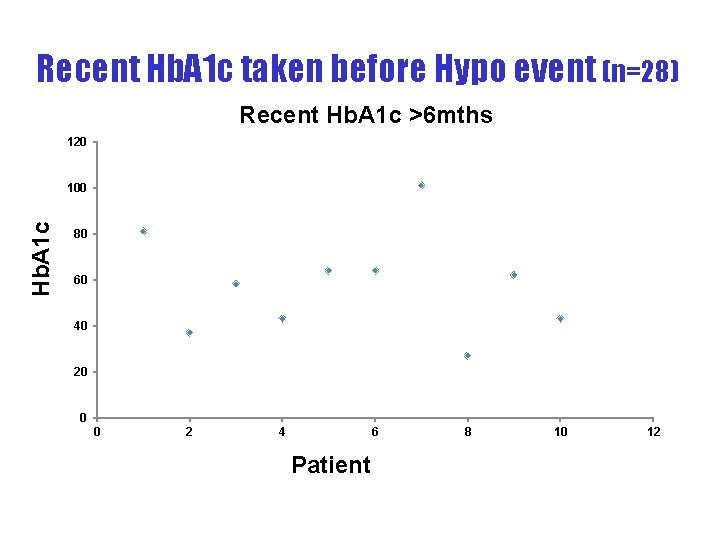 Recent HbA1c taken before Hypo event (n=28)

Recent HbA1c >6mths

HbA1c

120
100
80
60
40
20
0

0 2 4 6 8 10 12

Patient